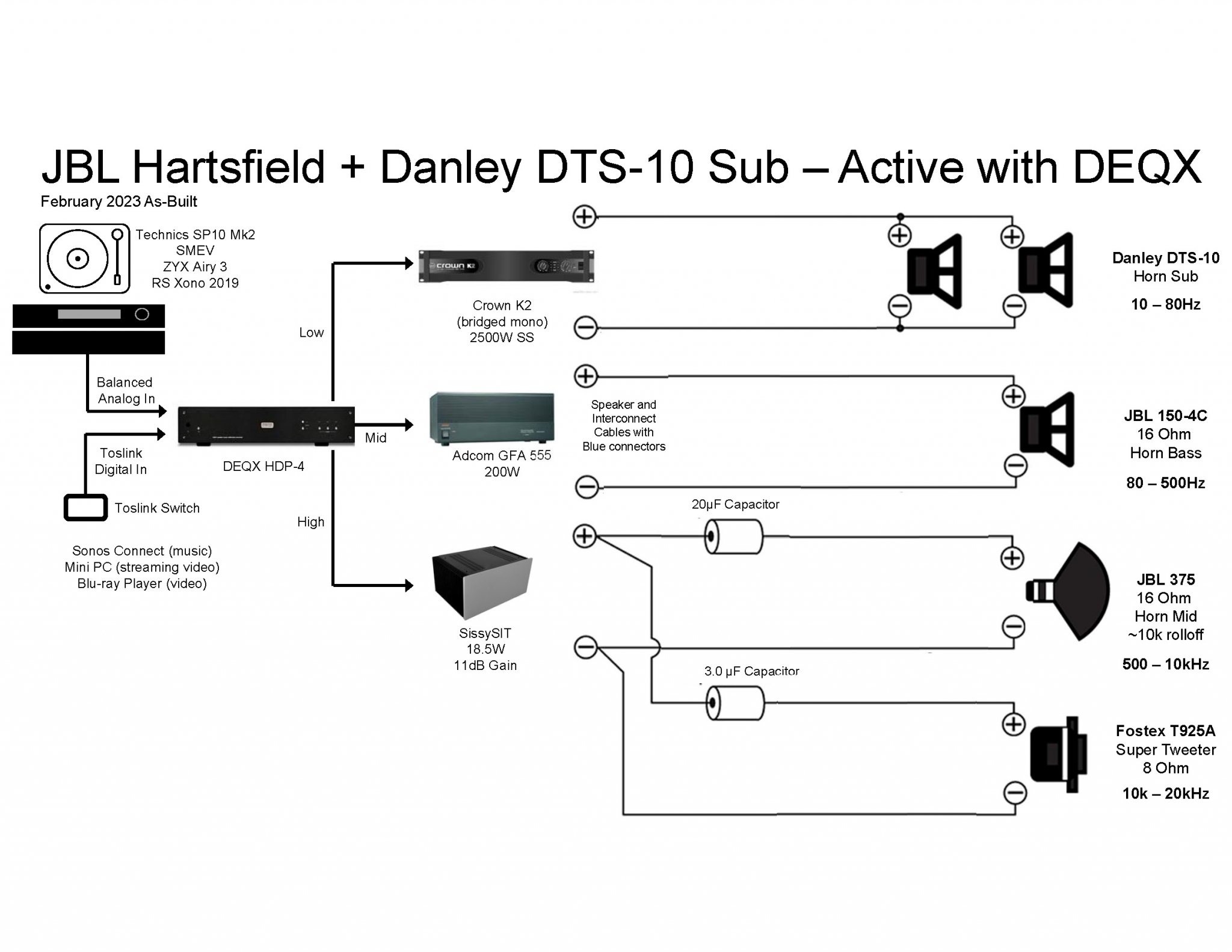 JBL Hartsfield + Danley DTS-10 Sub – Active with DEQX
February 2023 As-Built

Technics SP10 Mk2
SMEV
ZYX Airy 3
RS Xono 2019

Balanced
Analog In

Toslink
Digital In

Toslink Switch

Sonos Connect (music)
Mini PC (streaming video)
Blu-ray Player (video)

DEQX HDP-4

Low

Mid

High

crown K2

Crown K2
(bridged mono)
2500W SS

Adcom GFA 555
200W

SissySIT
18.5W
11dB Gain

Speaker and
Interconnect
Cables with
Blue connectors

20µF Capacitor

3.0 µF Capacitor

Danley DTS-10
Horn Sub
10 – 80Hz

JBL 150-4C
16 Ohm
Horn Bass
80 – 500Hz

JBL 375
16 Ohm
Horn Mid
~10k rolloff
500 – 10kHz

Fostex T925A
Super Tweeter
8 Ohm
10k – 20kHz